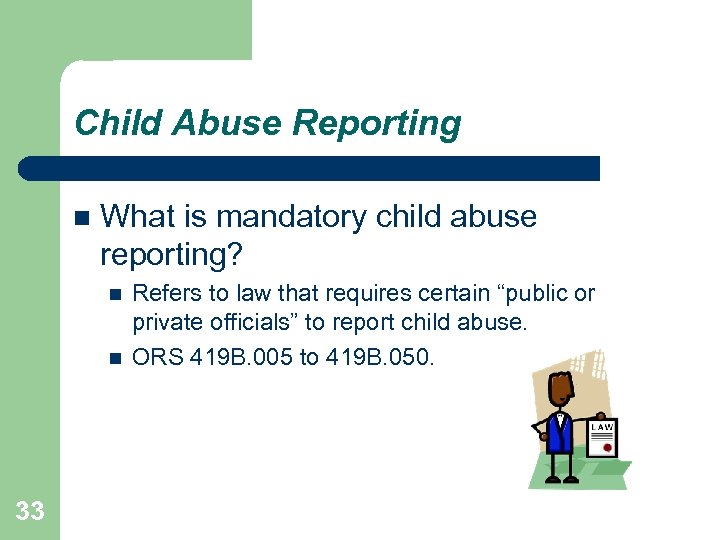 Child Abuse Reporting

What is mandatory child abuse reporting?

Refers to law that requires certain “public or private officials” to report child abuse.

ORS 419B.005 to 419B.050.

LAW

33